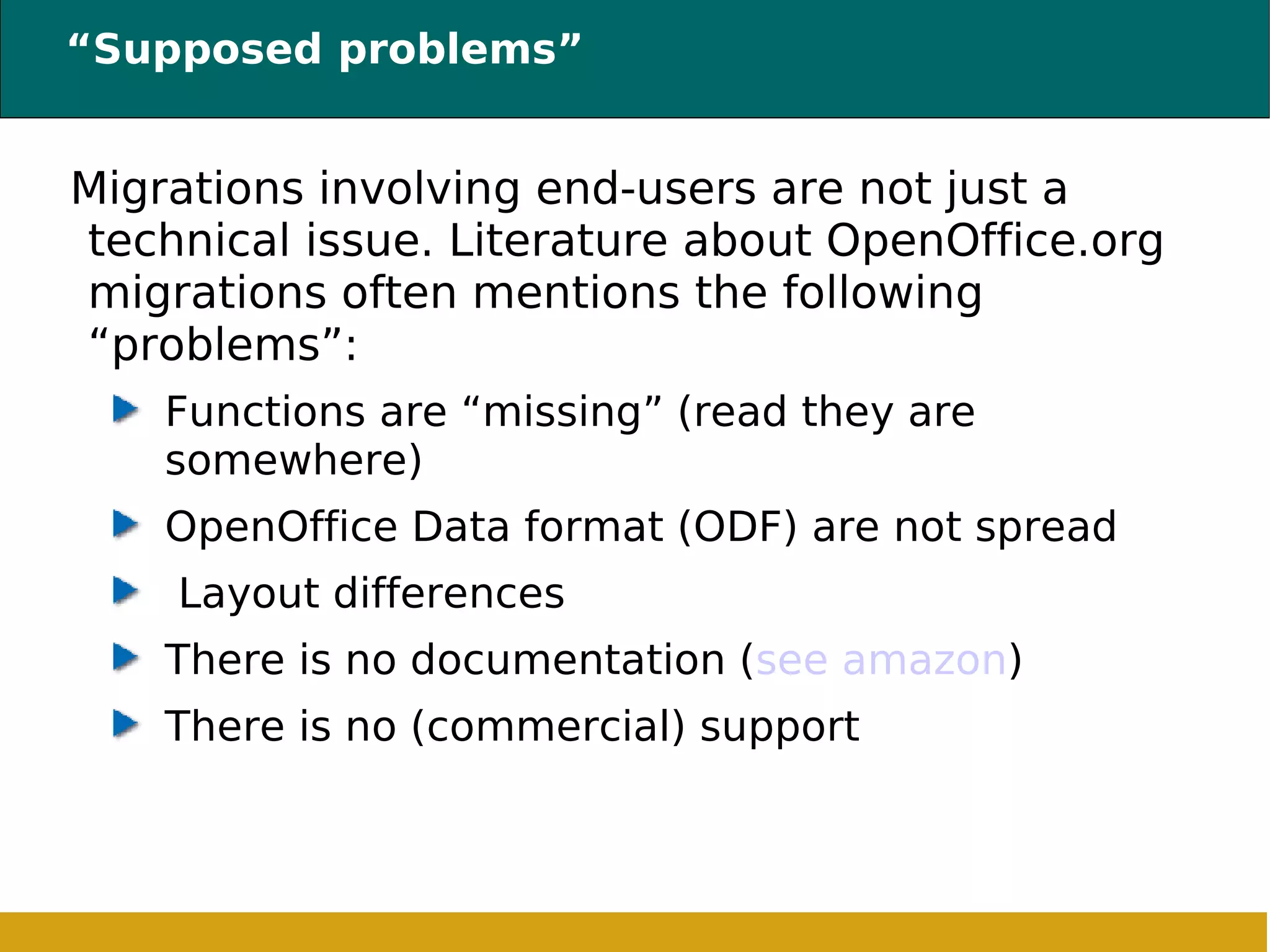 “Supposed problems”

Migrations involving end-users are not just a technical issue. Literature about OpenOffice.org migrations often mentions the following “problems”:

Functions are “missing” (read they are somewhere)

OpenOffice Data format (ODF) are not spread

Layout differences

There is no documentation (see amazon)

There is no (commercial) support